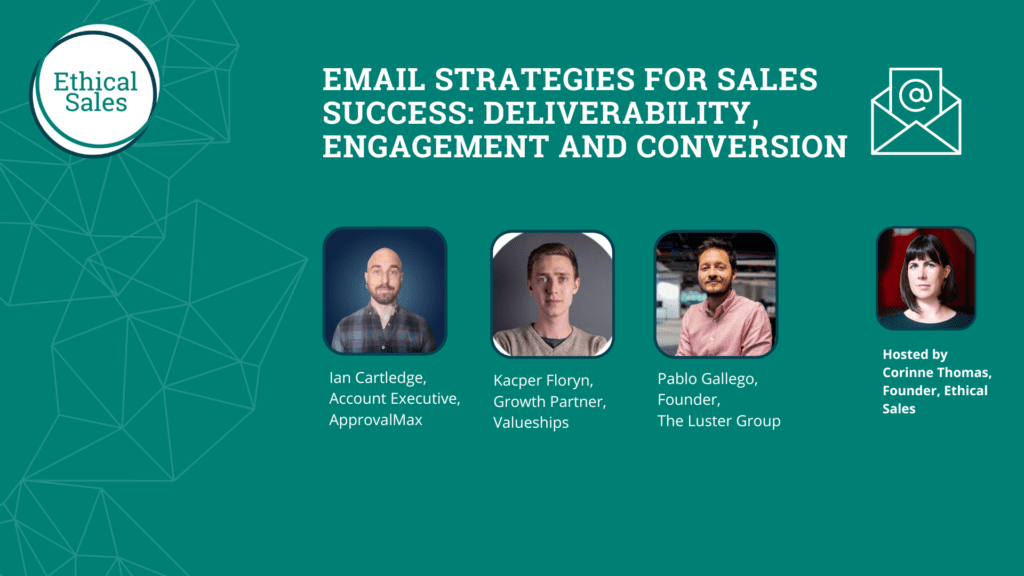 Ethical Sales

EMAIL STRATEGIES FOR SALES SUCCESS: DELIVERABILITY, ENGAGEMENT AND CONVERSION

@

Ian Cartledge, Account Executive, ApprovalMax

Kacper Floryn, Growth Partner, Valueships

Pablo Gallego, Founder, The Luster Group

Hosted by Corinne Thomas, Founder, Ethical Sales